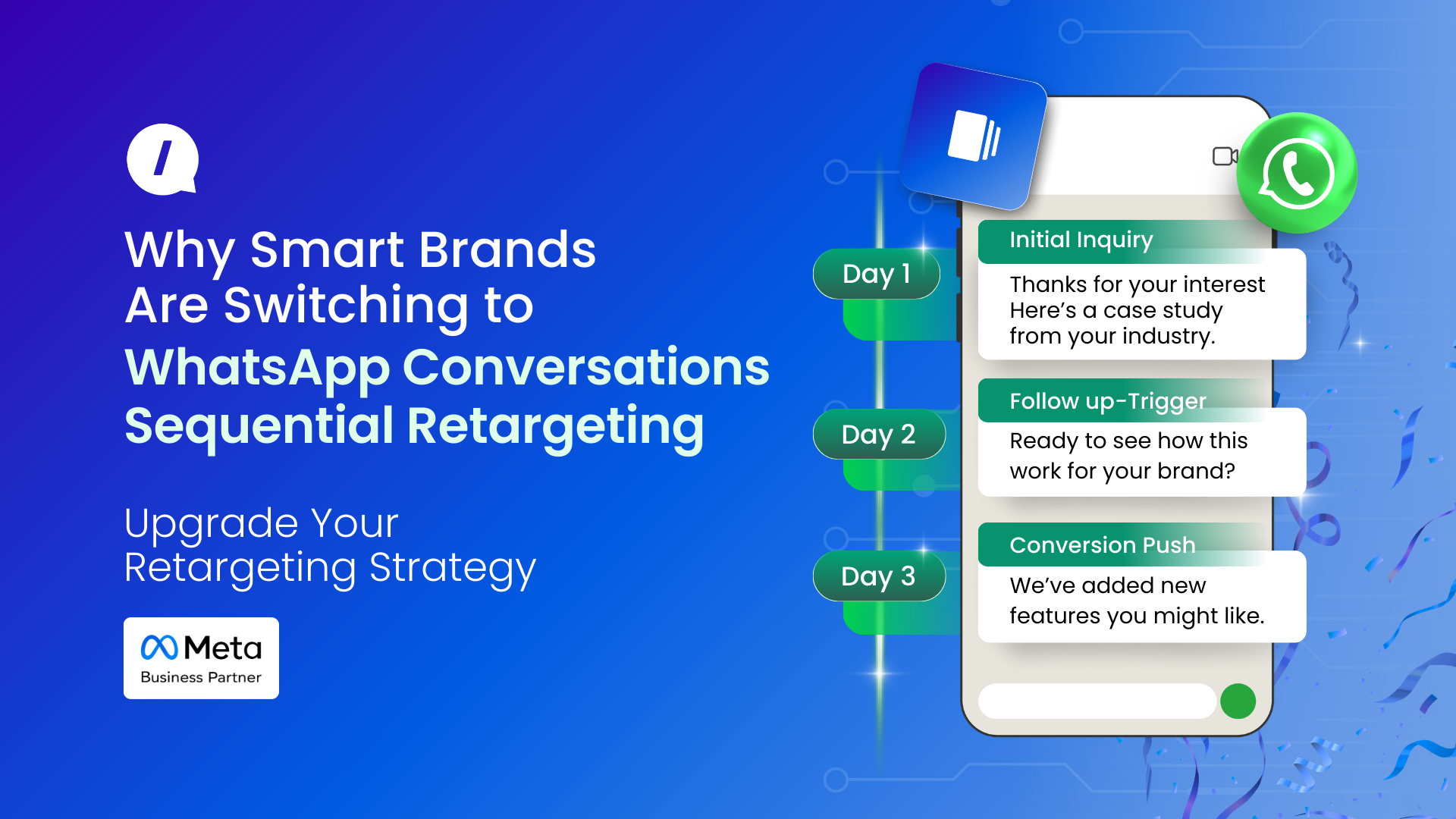 Why Smart Brands Are Switching to WhatsApp Conversations Sequential Retargeting

Upgrade Your Retargeting Strategy

Meta
Business Partner

Day 1

Initial Inquiry

Thanks for your interest Here's a case study from your industry.

Day 2

Follow up-Trigger

Ready to see how this work for your brand?

Day 3

Conversion Push

We've added new features you might like.